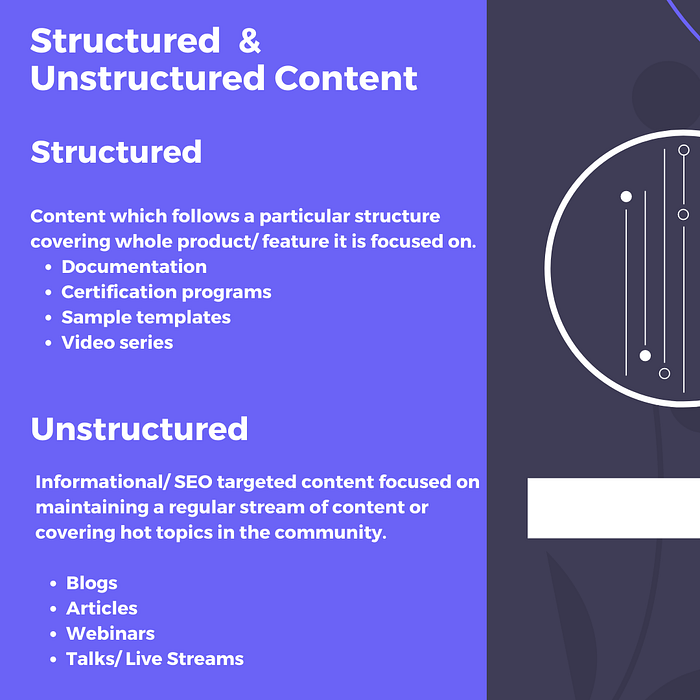 Structured &
Unstructured Content

Structured

Content which follows a particular structure covering whole product/ feature it is focused on.

• Documentation
• Certification programs
• Sample templates
• Video series

Unstructured

Informational/ SEO targeted content focused on maintaining a regular stream of content or covering hot topics in the community.

• Blogs
• Articles
• Webinars
• Talks/ Live Streams